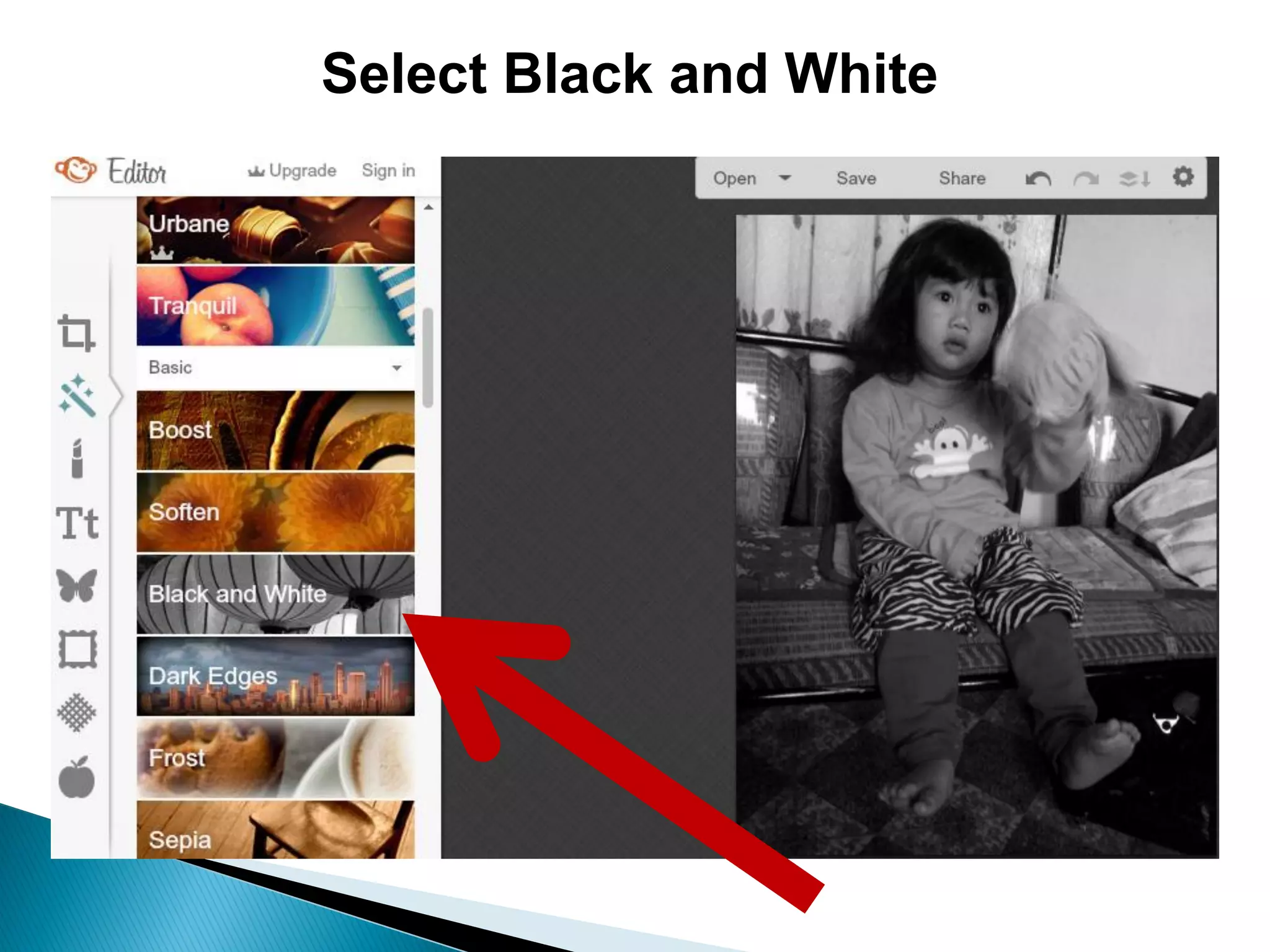 Select Black and White

Editor Upgrade Sign in

Open Save Share

Urbane

Tranquil

Basic

Boost

Soften

Black and White

Dark Edges

Frost

Sepia

Tt